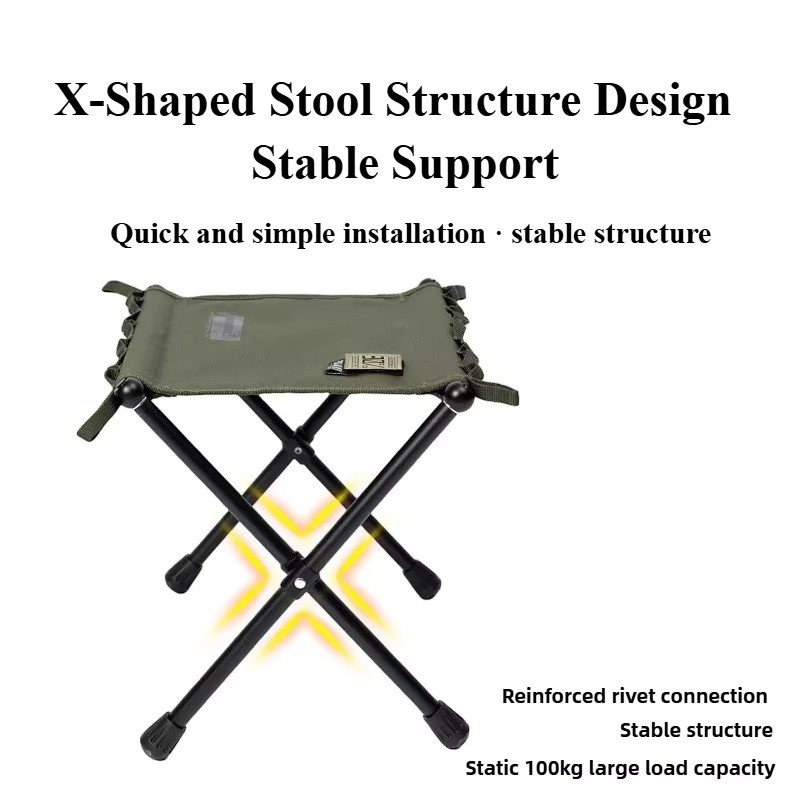 X-Shaped Stool Structure Design
Stable Support

Quick and simple installation · stable structure

Reinforced rivet connection
Stable structure
Static 100kg large load capacity